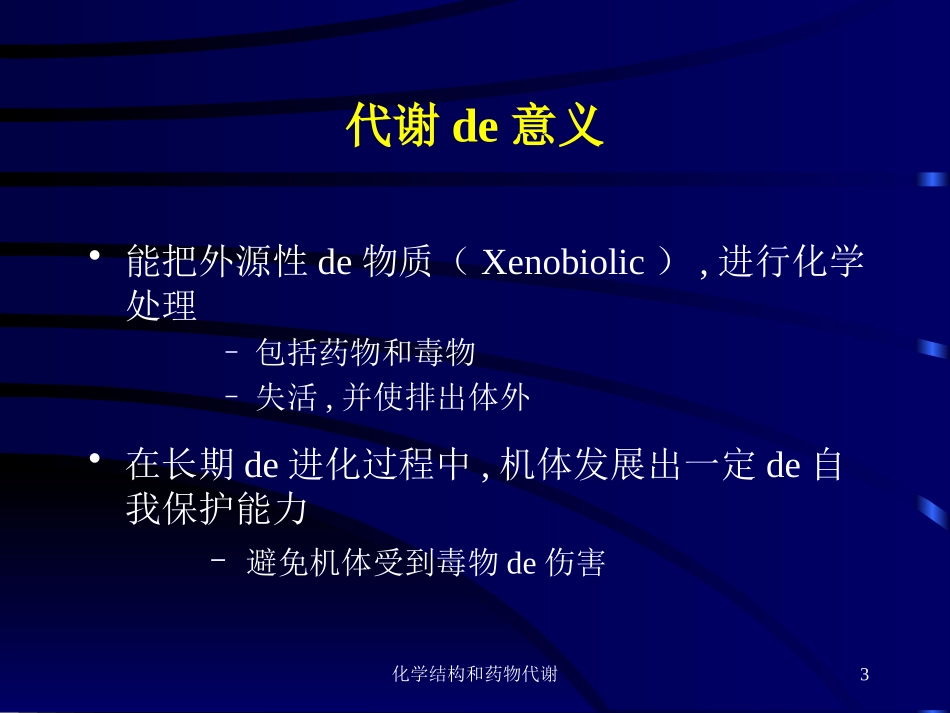 代谢 de 意义

• 能把外源性 de 物质（ Xenobiolic ）, 进行化学处理

– 包括药物和毒物
– 失活 , 并使排出体外

• 在长期 de 进化过程中 , 机体发展出一定 de 自我保护能力

– 避免机体受到毒物 de 伤害

化学结构和药物代谢

3